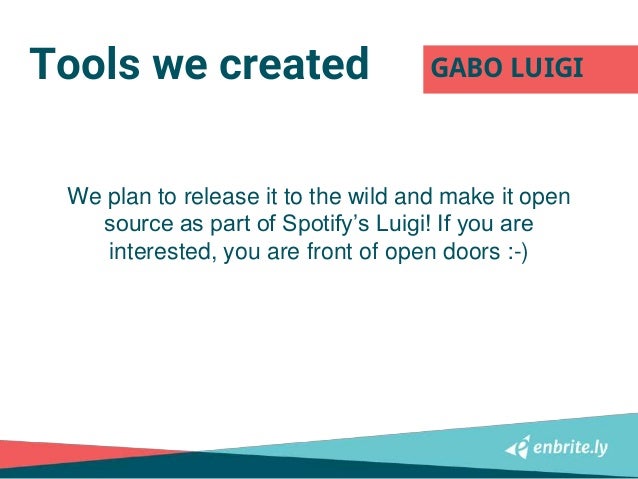 Tools we created

GABO LUIGI

We plan to release it to the wild and make it open source as part of Spotify's Luigi! If you are interested, you are front of open doors :-)

enbrite.ly